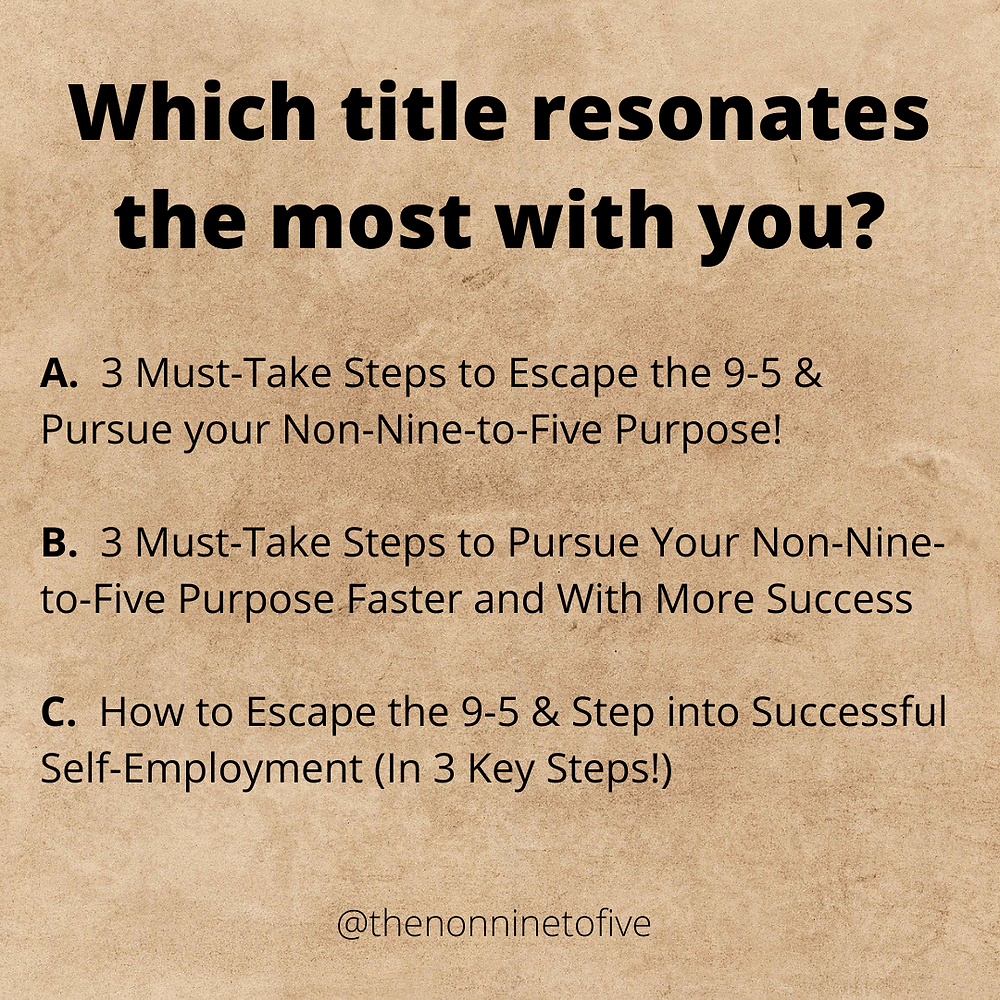 Which title resonates the most with you?

A. 3 Must-Take Steps to Escape the 9-5 & Pursue your Non-Nine-to-Five Purpose!

B. 3 Must-Take Steps to Pursue Your Non-Nine-to-Five Purpose Faster and With More Success

C. How to Escape the 9-5 & Step into Successful Self-Employment (In 3 Key Steps!)

@thenonninetofive